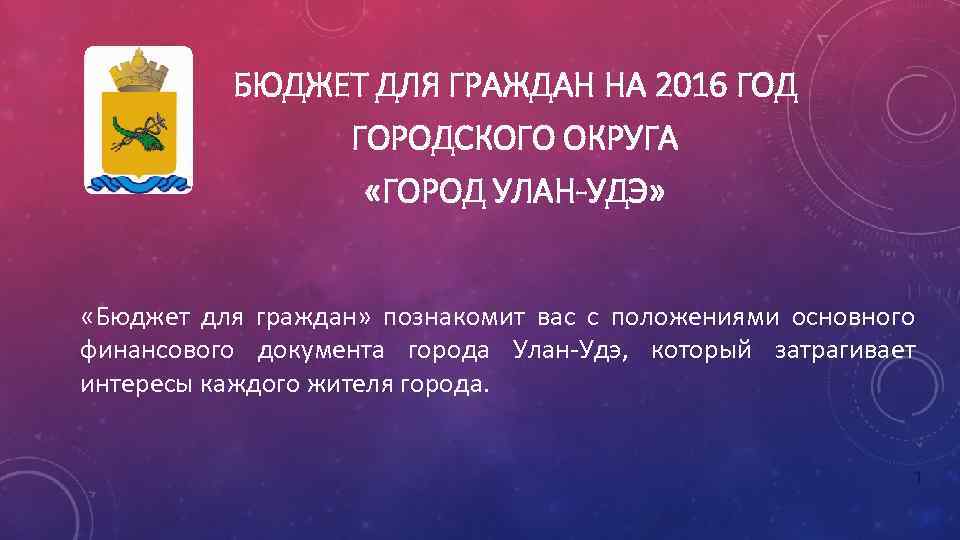 БЮДЖЕТ ДЛЯ ГРАЖДАН НА 2016 ГОД
ГОРОДСКОГО ОКРУГА
«ГОРОД УЛАН-УДЭ»

«Бюджет для граждан» познакомит вас с положениями основного финансового документа города Улан-Удэ, который затрагивает интересы каждого жителя города.

1